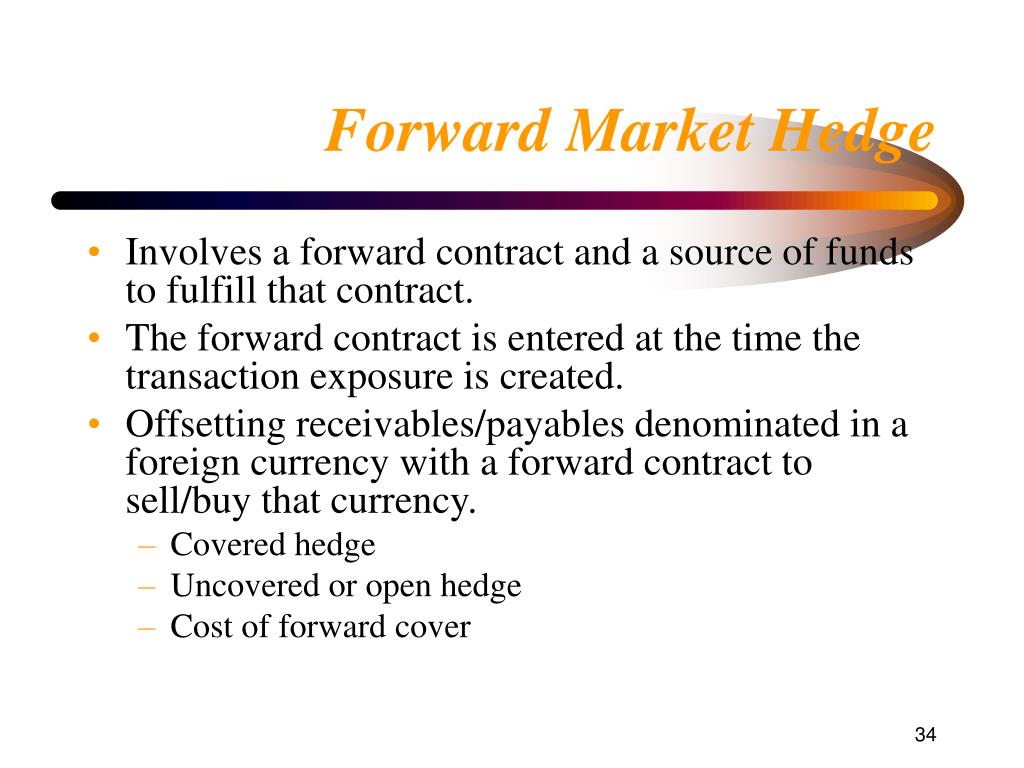 Forward Market Hedge

• Involves a forward contract and a source of funds to fulfill that contract.
• The forward contract is entered at the time the transaction exposure is created.
• Offsetting receivables/payables denominated in a foreign currency with a forward contract to sell/buy that currency.
– Covered hedge
– Uncovered or open hedge
– Cost of forward cover

34